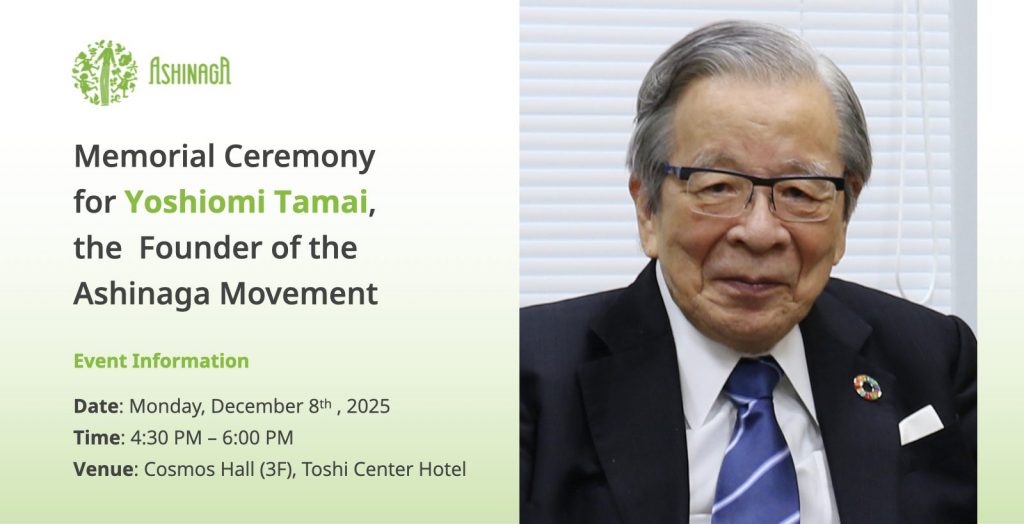 ASHINAGA

Memorial Ceremony for Yoshiomi Tamai, the Founder of the Ashinaga Movement

Event Information

Date: Monday, December 8th , 2025
Time: 4:30 PM – 6:00 PM
Venue: Cosmos Hall (3F), Toshi Center Hotel